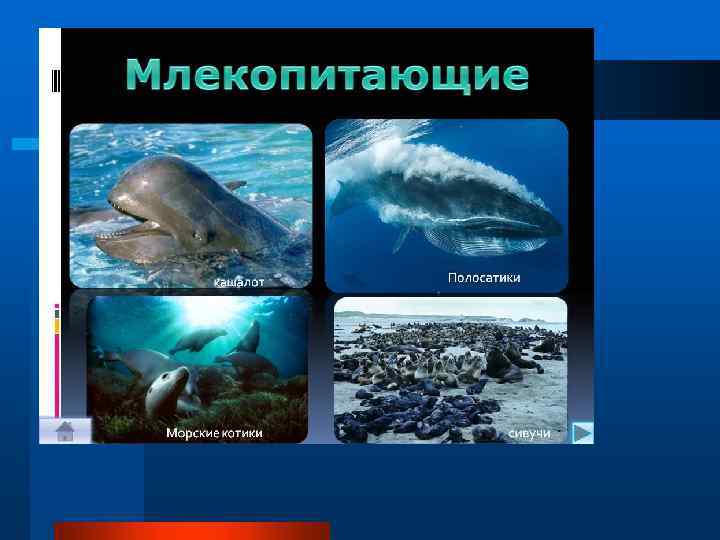 Млекопитающие

Кашалот

Полосатики

Морские котики

сивучи